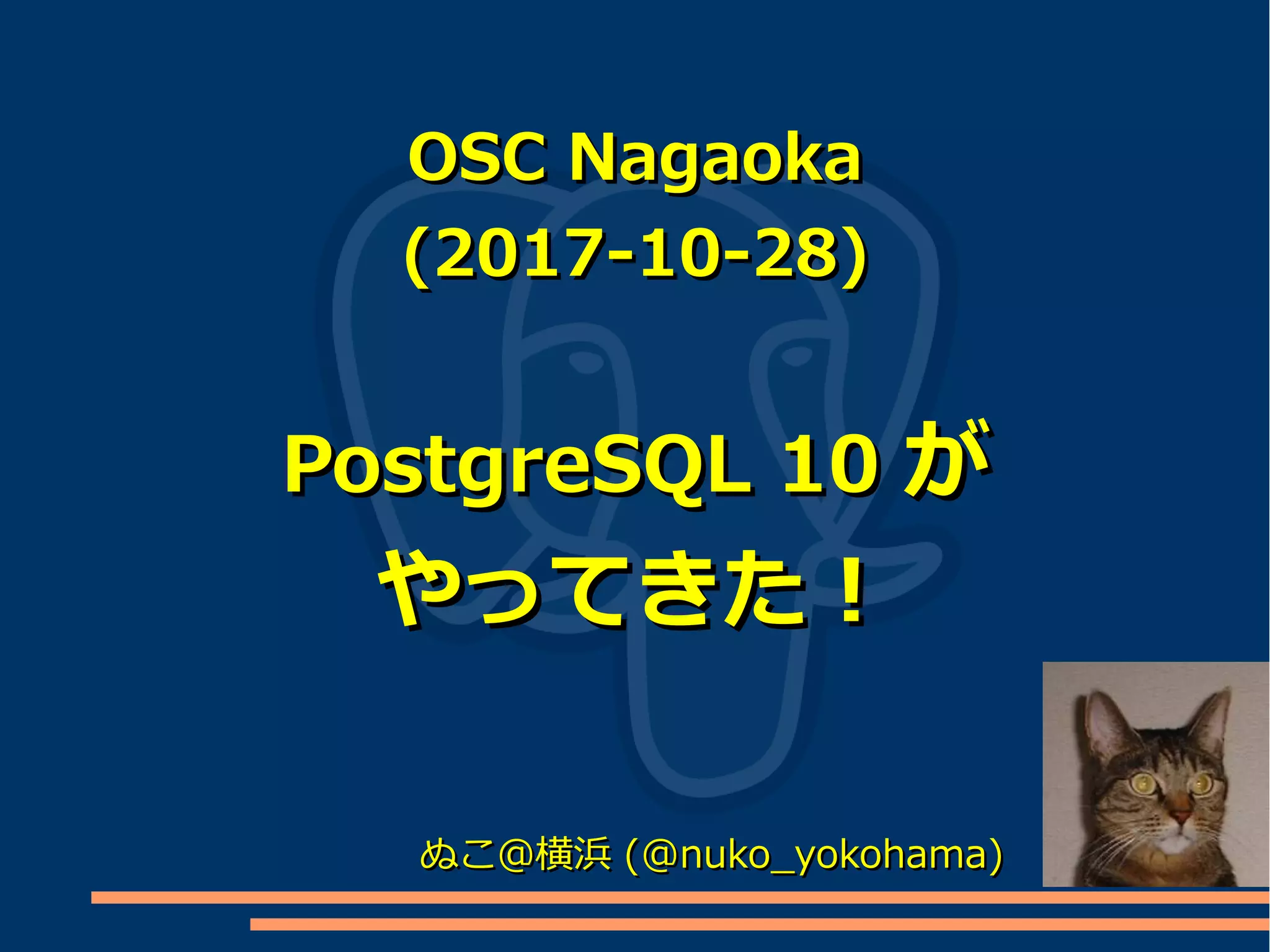 OSC Nagaoka
(2017-10-28)

PostgreSQL 10 が
やってきた！

ぬこ@横浜 (@nuko_yokohama)